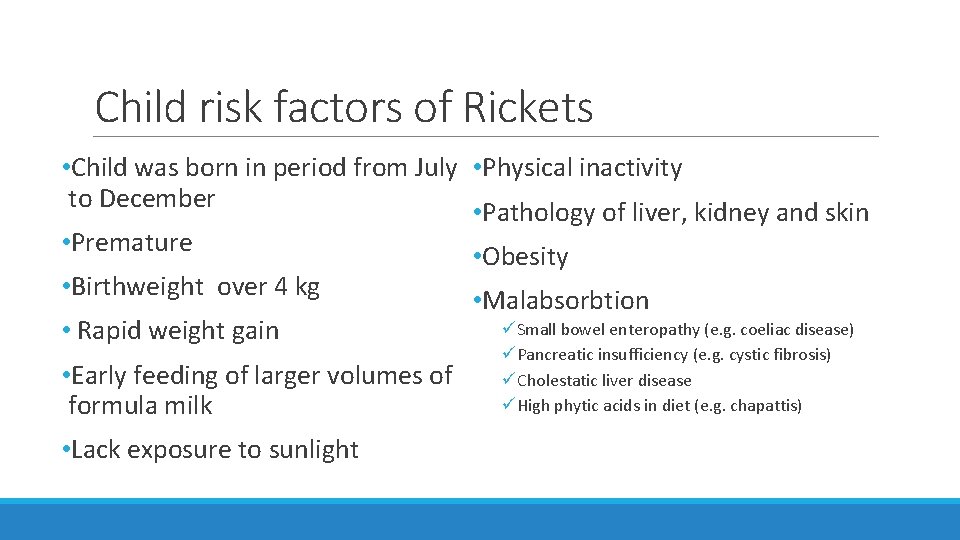 Child risk factors of Rickets

•Child was born in period from July to December

•Premature

•Birthweight over 4 kg

• Rapid weight gain

•Early feeding of larger volumes of formula milk

•Lack exposure to sunlight

•Physical inactivity

•Pathology of liver, kidney and skin

•Obesity

•Malabsorbtion

✓Small bowel enteropathy (e.g. coeliac disease)
✓Pancreatic insufficiency (e.g. cystic fibrosis)
✓Cholestatic liver disease
✓High phytic acids in diet (e.g. chapattis)